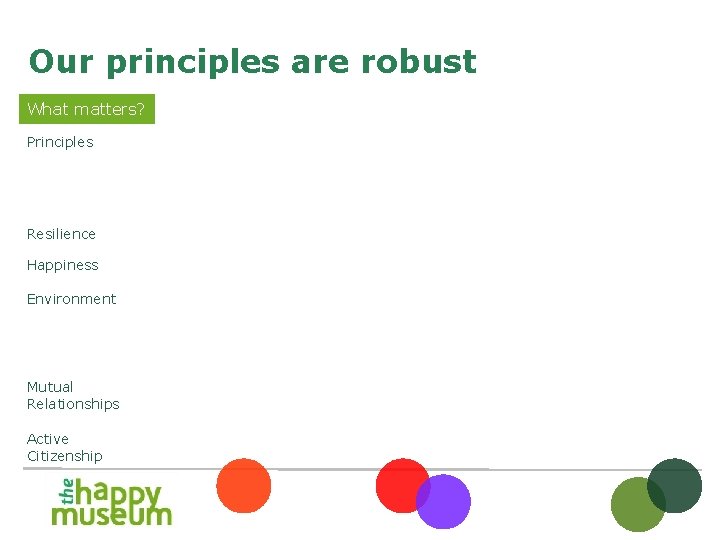 Our principles are robust

What matters?

Principles

Resilience

Happiness

Environment

Mutual Relationships

Active Citizenship

the happy museum